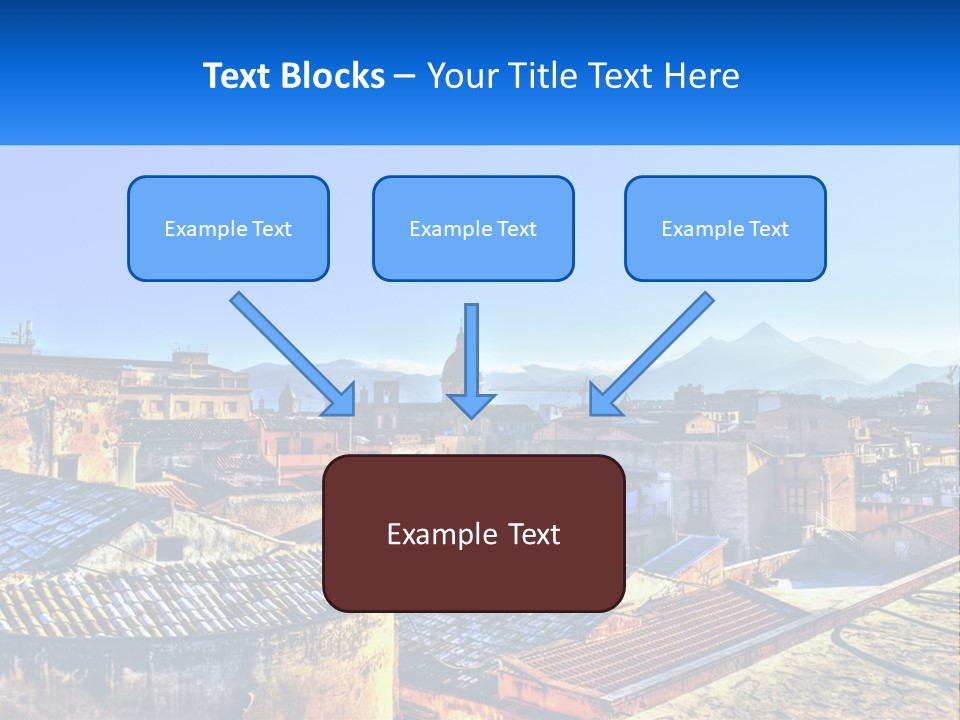 Text Blocks – Your Title Text Here

Example Text

Example Text

Example Text

Example Text